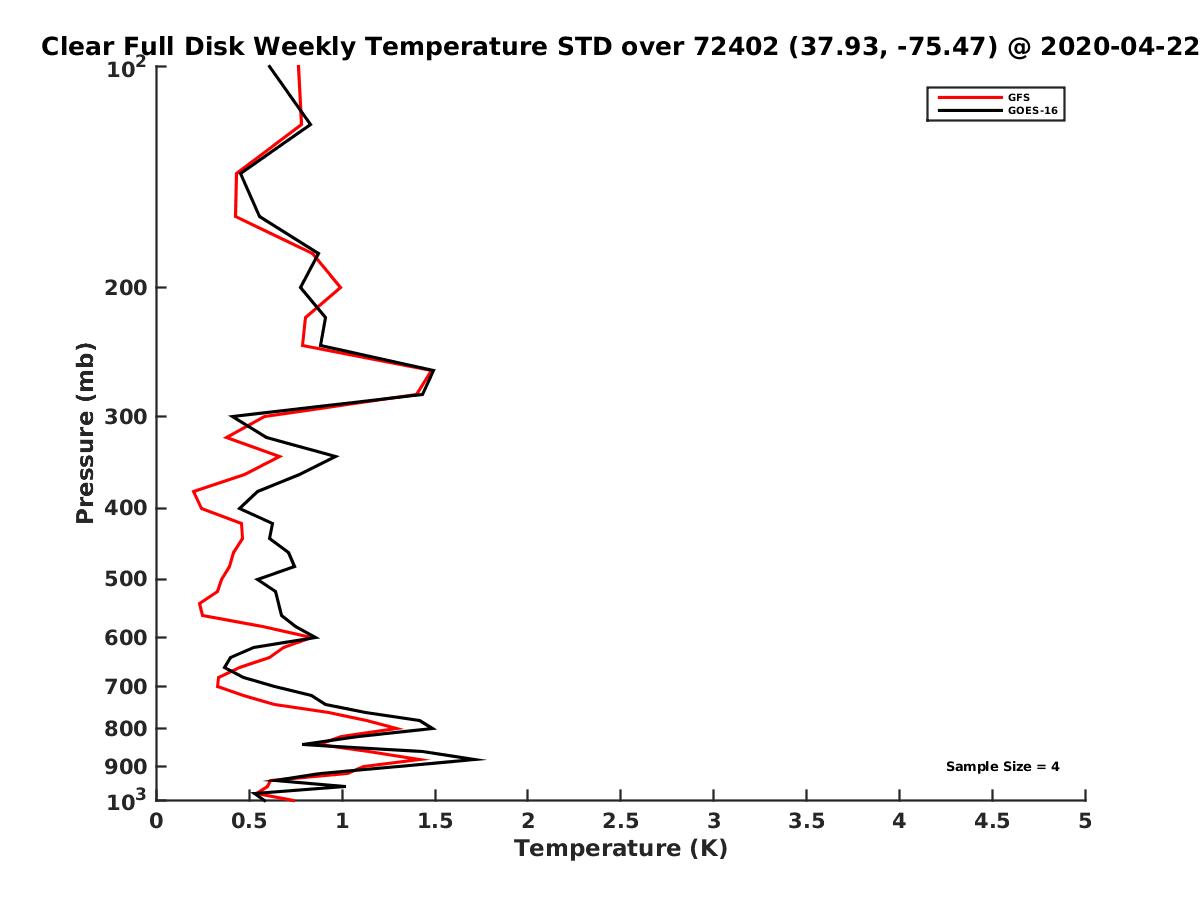 Clear Full Disk Weekly Temperature STD over 72402 (37.93, -75.47) @ 2020-04-22

GFS
GOES-16

Pressure (mb)

$10^2$
200
300
400
500
600
700
800
900
$10^3$

Sample Size = 4

0 0.5 1 1.5 2 2.5 3 3.5 4 4.5 5

Temperature (K)